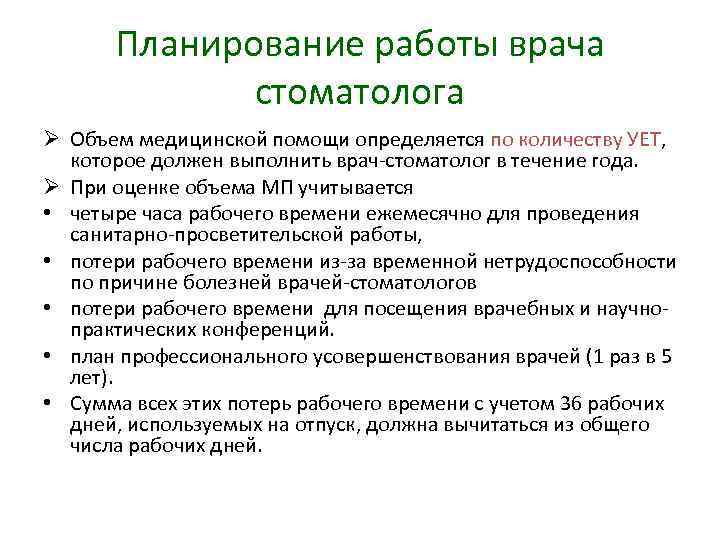 Планирование работы врача стоматолога

➢ Объем медицинской помощи определяется по количеству УЕТ, которое должен выполнить врач-стоматолог в течение года.

➢ При оценке объема МП учитывается

• четыре часа рабочего времени ежемесячно для проведения санитарно-просветительской работы,

• потери рабочего времени из-за временной нетрудоспособности по причине болезней врачей-стоматологов

• потери рабочего времени для посещения врачебных и научно-практических конференций.

• план профессионального усовершенствования врачей (1 раз в 5 лет).

• Сумма всех этих потерь рабочего времени с учетом 36 рабочих дней, используемых на отпуск, должна вычитаться из общего числа рабочих дней.